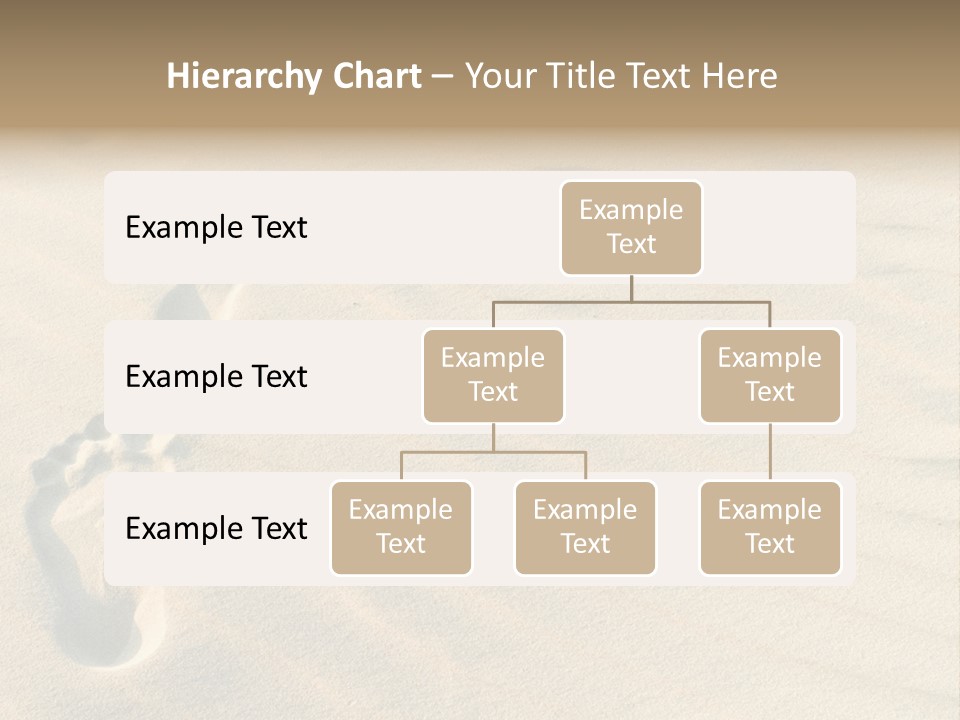 Hierarchy Chart – Your Title Text Here

Example Text

Example Text

Example Text

Example Text

Example Text

Example Text

Example Text

Example Text

Example Text